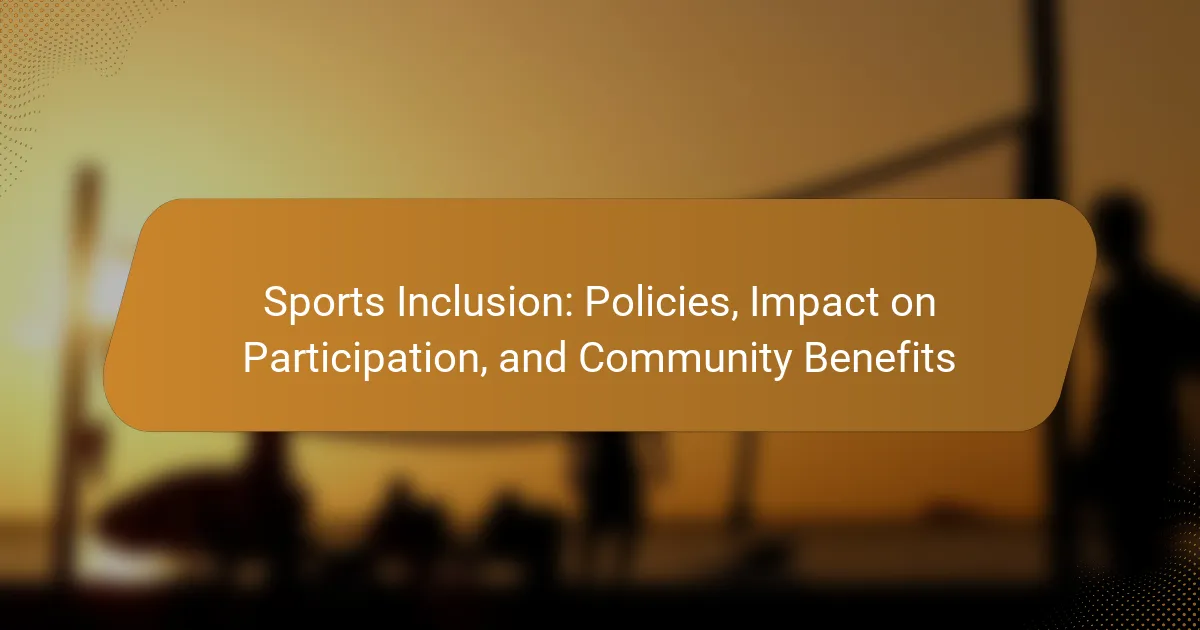 Sports Inclusion: Policies, Impact on Participation, and Community Benefits